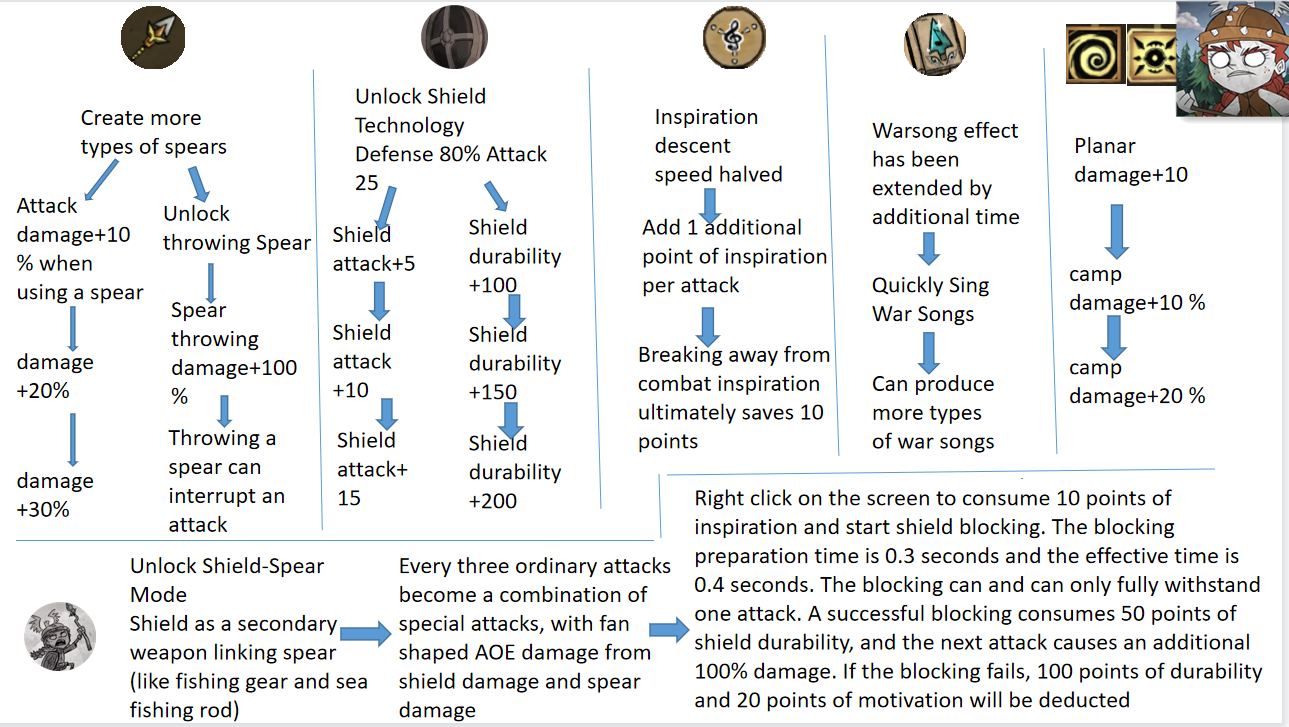 Create more types of spears

Attack damage+10 % when using a spear

damage +20%

damage +30%

Unlock throwing Spear

Spear throwing damage+100 %

Throwing a spear can interrupt an attack

Unlock Shield Technology Defense 80% Attack 25

Shield attack+5

Shield attack +10

Shield attack+ 15

Shield durability +100

Shield durability +150

Shield durability +200

Inspiration descent speed halved

Add 1 additional point of inspiration per attack

Breaking away from combat inspiration ultimately saves 10 points

Warsong effect has been extended by additional time

Quickly Sing War Songs

Can produce more types of war songs

Planar damage+10

camp damage+10 %

camp damage+20 %

Unlock Shield-Spear Mode
Shield as a secondary weapon linking spear (like fishing gear and sea fishing rod)

Every three ordinary attacks become a combination of special attacks, with fan shaped AOE damage from shield damage and spear damage

Right click on the screen to consume 10 points of inspiration and start shield blocking. The blocking preparation time is 0.3 seconds and the effective time is 0.4 seconds. The blocking can and can only fully withstand one attack. A successful blocking consumes 50 points of shield durability, and the next attack causes an additional 100% damage. If the blocking fails, 100 points of durability and 20 points of motivation will be deducted